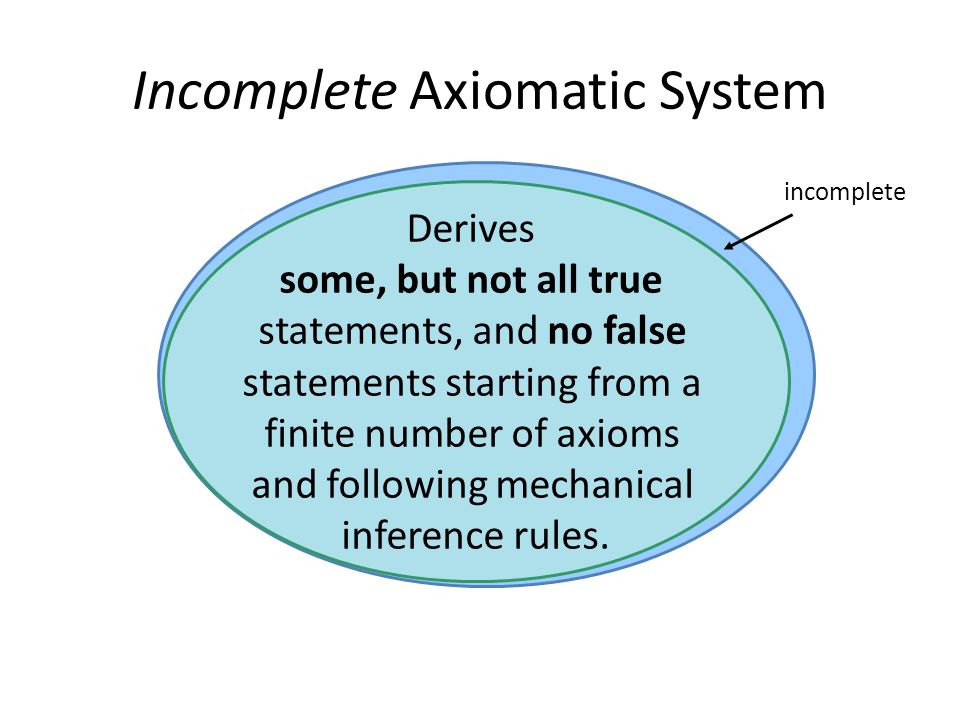 Incomplete Axiomatic System

incomplete

Derives some, but not all true statements, and no false statements starting from a finite number of axioms and following mechanical inference rules.